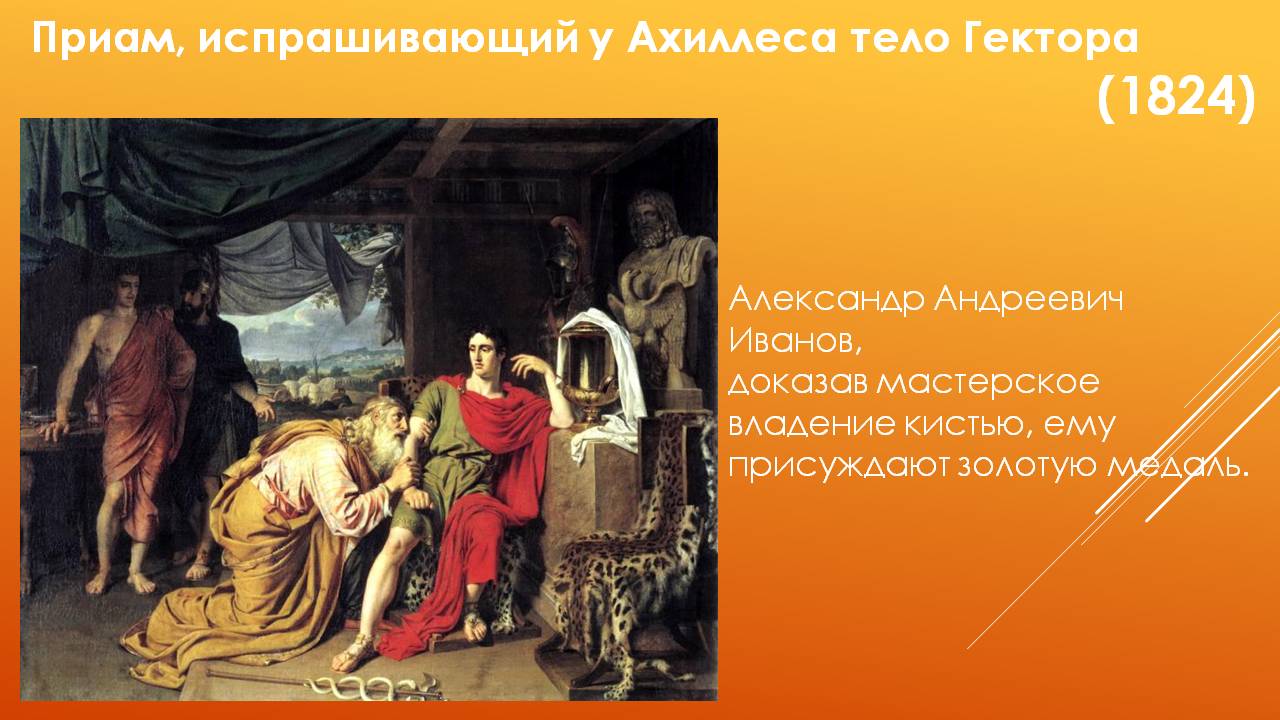 Приам, испрашивающий у Ахиллеса тело Гектора (1824)

Александр Андреевич Иванов,
доказав мастерское владение кистью, ему присуждают золотую медаль.